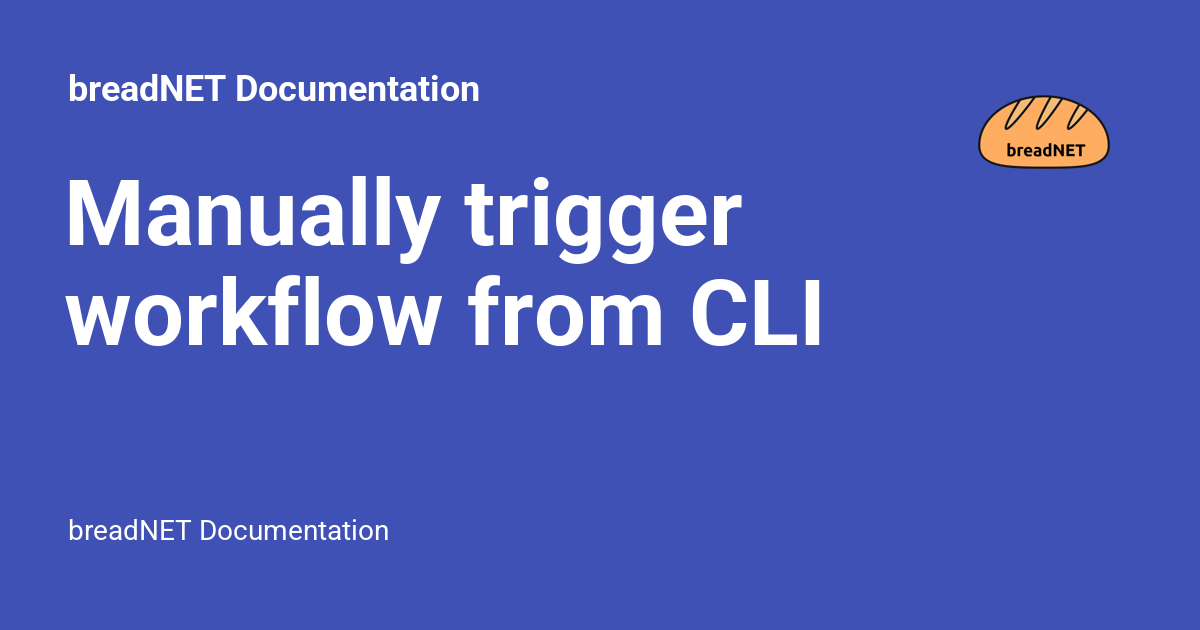 breadNET Documentation

breadNET

Manually trigger workflow from CLI

breadNET Documentation